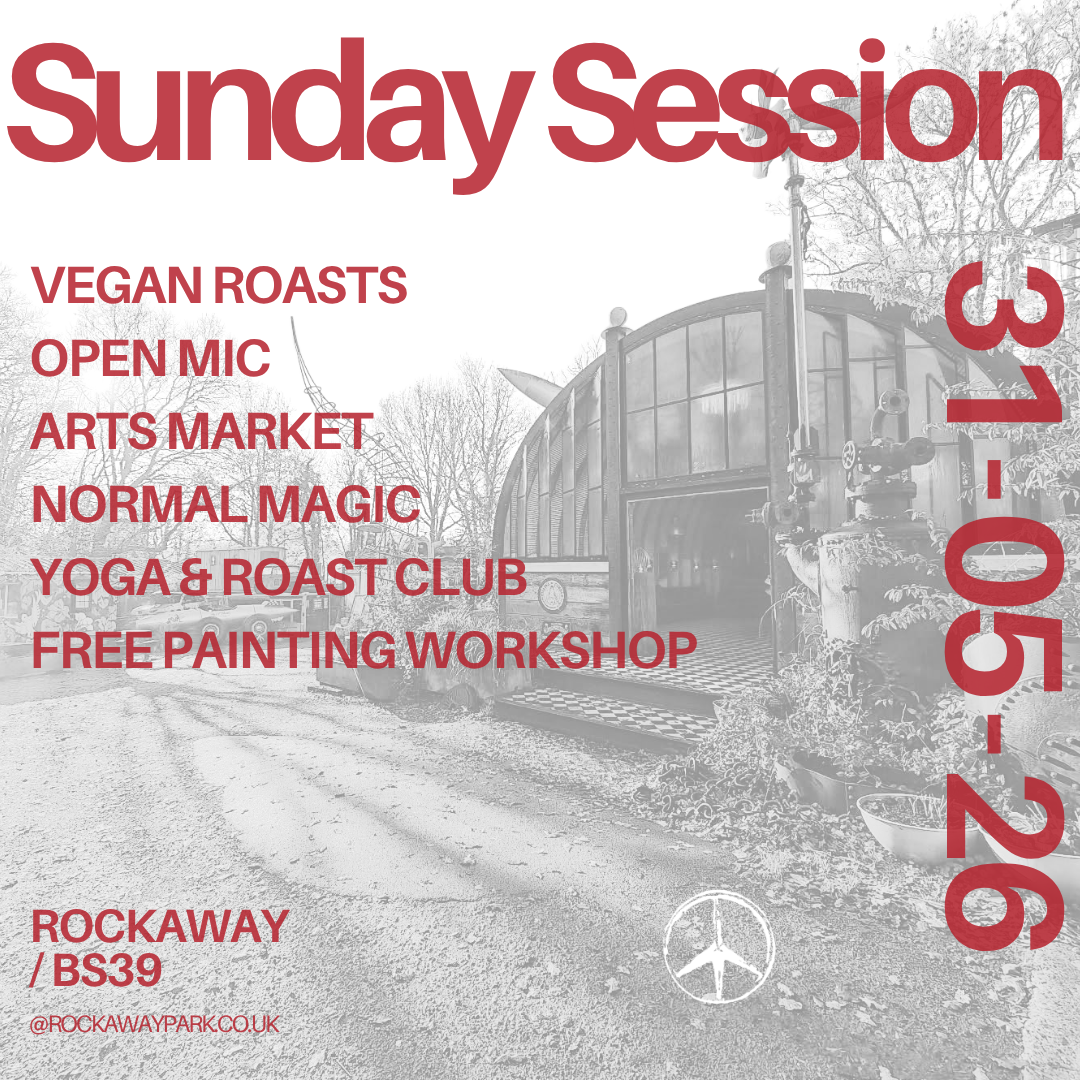 Sunday Session

VEGAN ROASTS
OPEN MIC
ARTS MARKET
NORMAL MAGIC
YOGA & ROAST CLUB
FREE PAINTING WORKSHOP

31-05-26

ROCKAWAY
/ BS39

@ROCKAWAYPARK.CO.UK